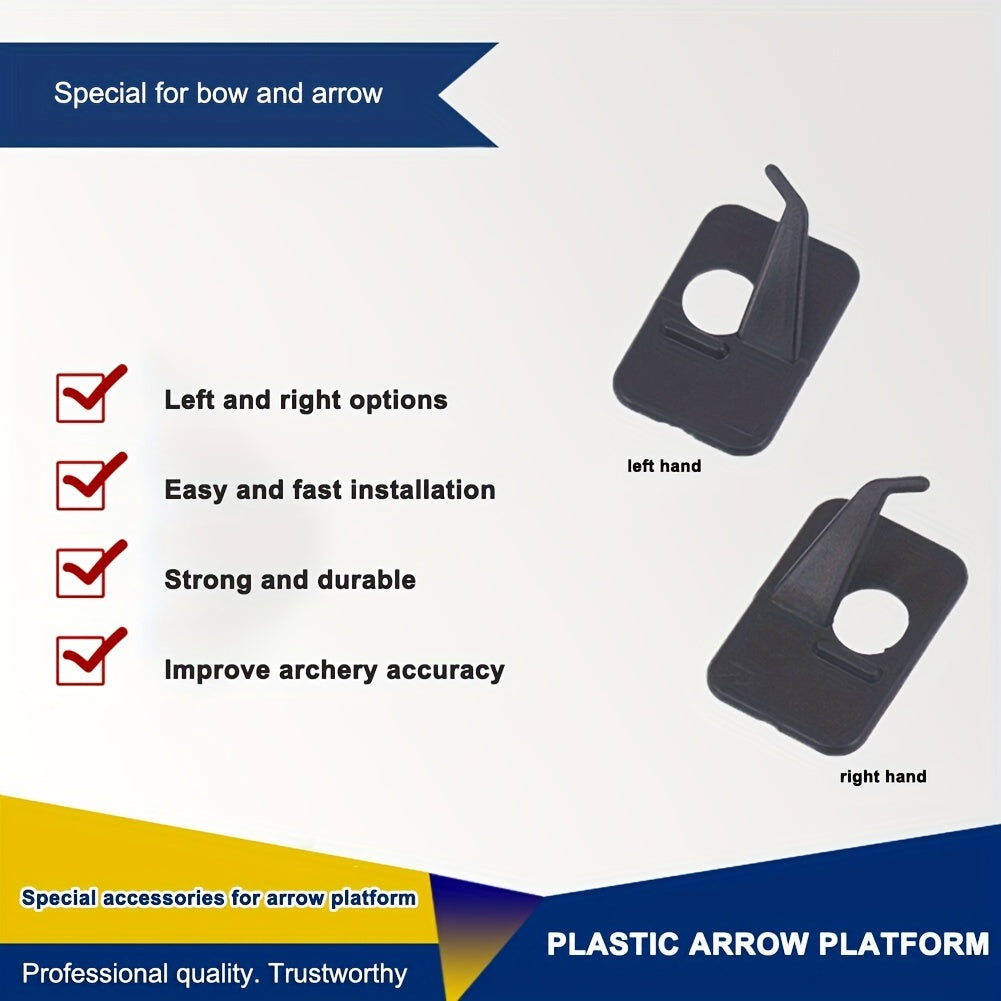 Special for bow and arrow

Left and right options

Easy and fast installation

Strong and durable

Improve archery accuracy

left hand

right hand

Special accessories for arrow platform

Professional quality. Trustworthy

PLASTIC ARROW PLATFORM